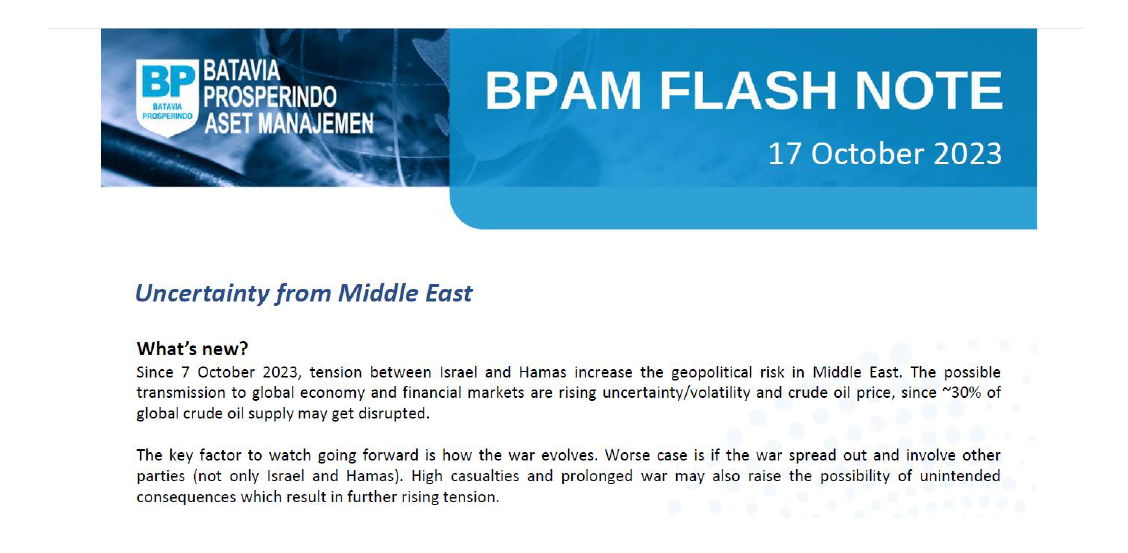 BP BATAVIA PROSPERINDO

BATAVIA PROSPERINDO ASET MANAJEMEN

BPAM FLASH NOTE

17 October 2023

Uncertainty from Middle East

What's new?
Since 7 October 2023, tension between Israel and Hamas increase the geopolitical risk in Middle East. The possible transmission to global economy and financial markets are rising uncertainty/volatility and crude oil price, since ~30% of global crude oil supply may get disrupted.

The key factor to watch going forward is how the war evolves. Worse case is if the war spread out and involve other parties (not only Israel and Hamas). High casualties and prolonged war may also raise the possibility of unintended consequences which result in further rising tension.